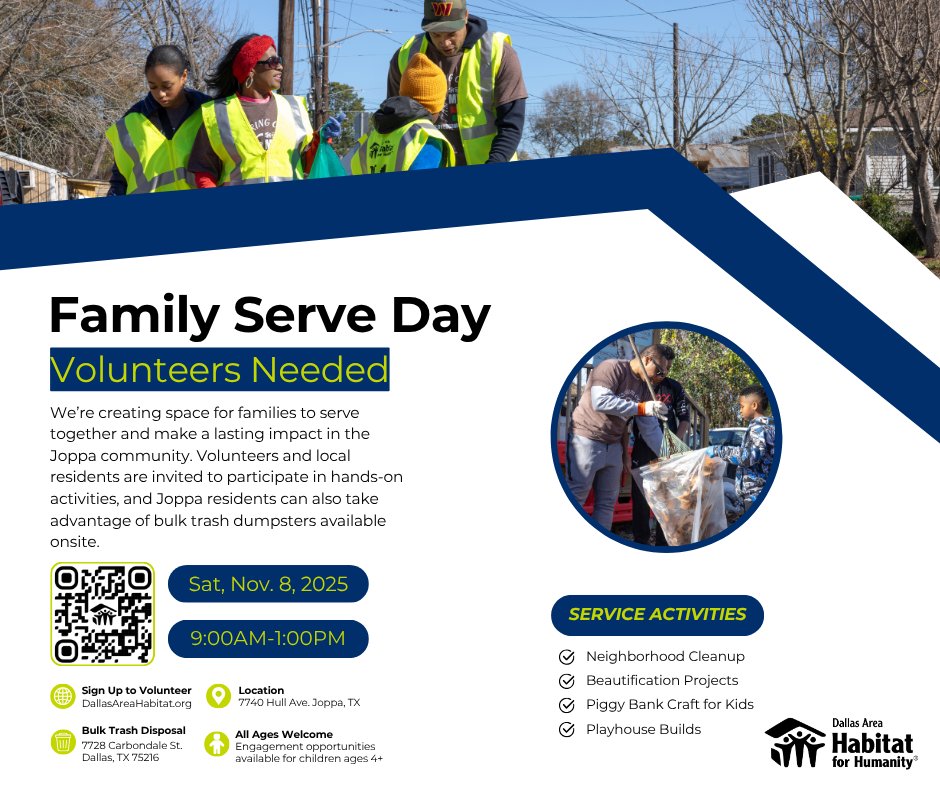 Family Serve Day
Volunteers Needed

We're creating space for families to serve together and make a lasting impact in the Joppa community. Volunteers and local residents are invited to participate in hands-on activities, and Joppa residents can also take advantage of bulk trash dumpsters available onsite.

Sat, Nov. 8, 2025
9:00AM-1:00PM

Sign Up to Volunteer
DallasAreaHabitat.org

Location
7740 Hull Ave. Joppa, TX

Bulk Trash Disposal
7728 Carbondale St. Dallas, TX 75216

All Ages Welcome
Engagement opportunities available for children ages 4+

SERVICE ACTIVITIES
Neighborhood Cleanup
Beautification Projects
Piggy Bank Craft for Kids
Playhouse Builds

Dallas Area
Habitat for Humanity®